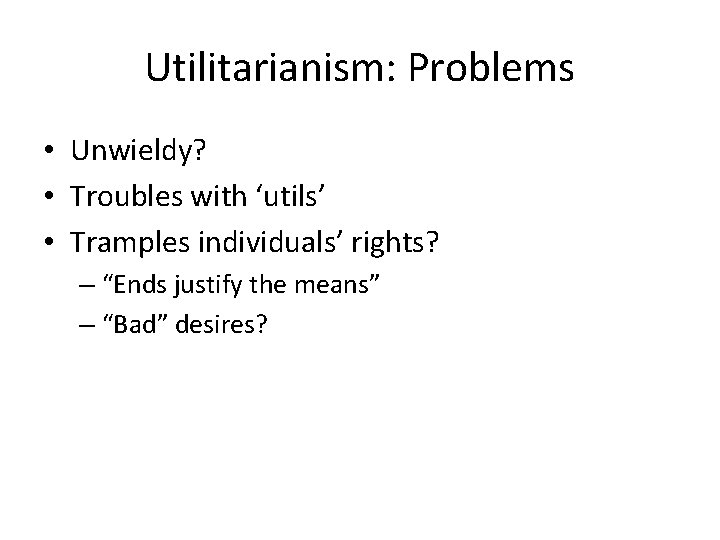 Utilitarianism: Problems

• Unwieldy?
• Troubles with ‘utils’
• Tramples individuals’ rights?
– “Ends justify the means”
– “Bad” desires?